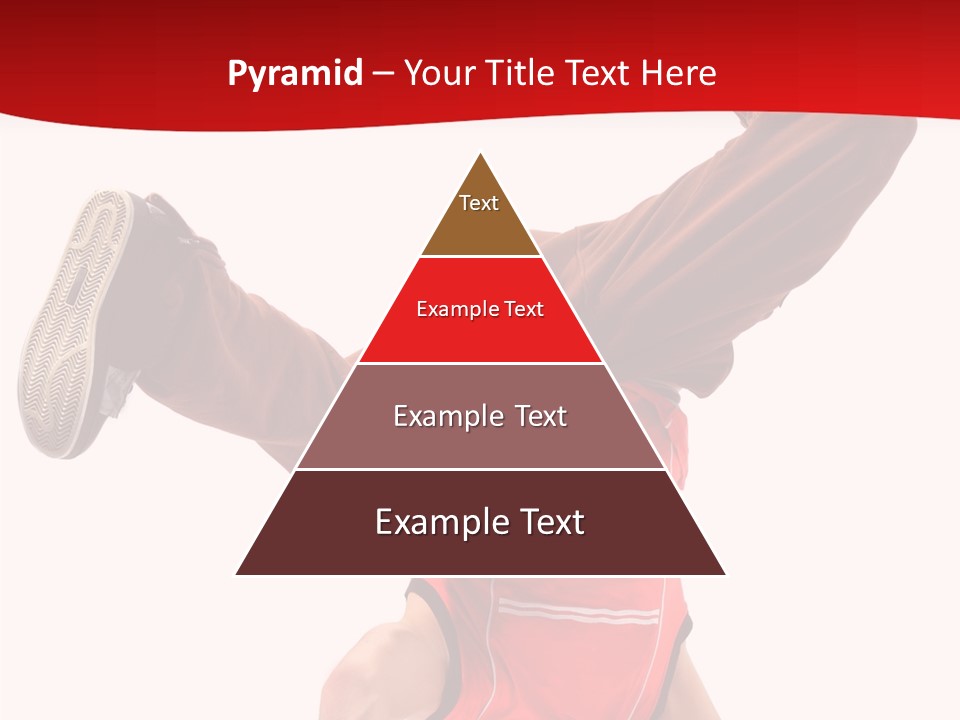 Pyramid – Your Title Text Here

Text

Example Text

Example Text

Example Text